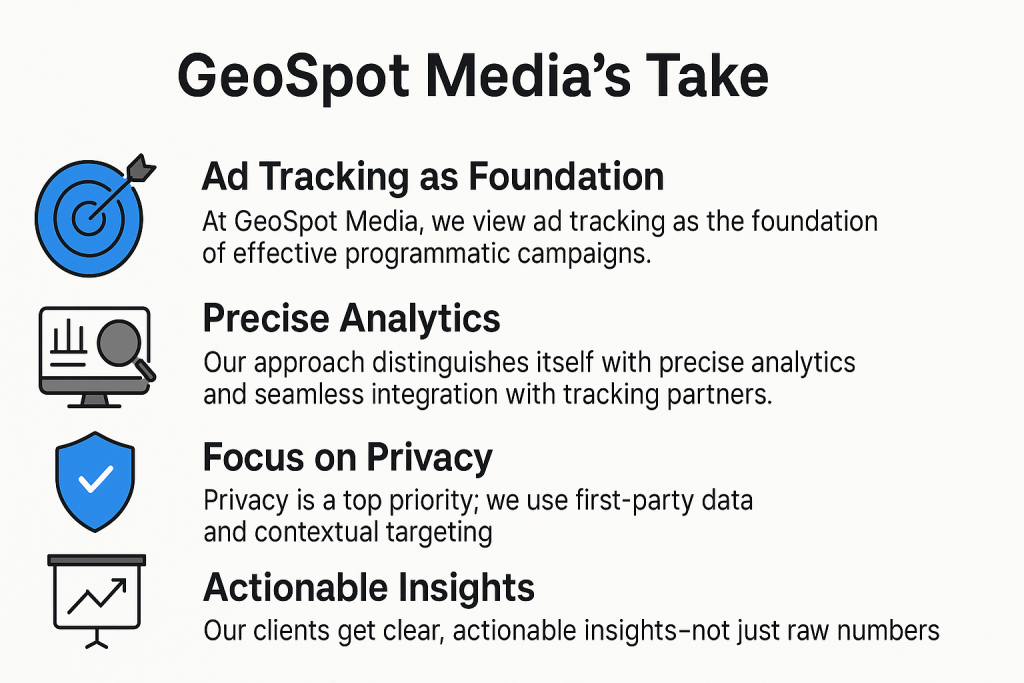 GeoSpot Media's Take

Ad Tracking as Foundation
At GeoSpot Media, we view ad tracking as the foundation of effective programmatic campaigns.

Precise Analytics
Our approach distinguishes itself with precise analytics and seamless integration with tracking partners.

Focus on Privacy
Privacy is a top priority; we use first-party data and contextual targeting

Actionable Insights
Our clients get clear, actionable insights–not just raw numbers